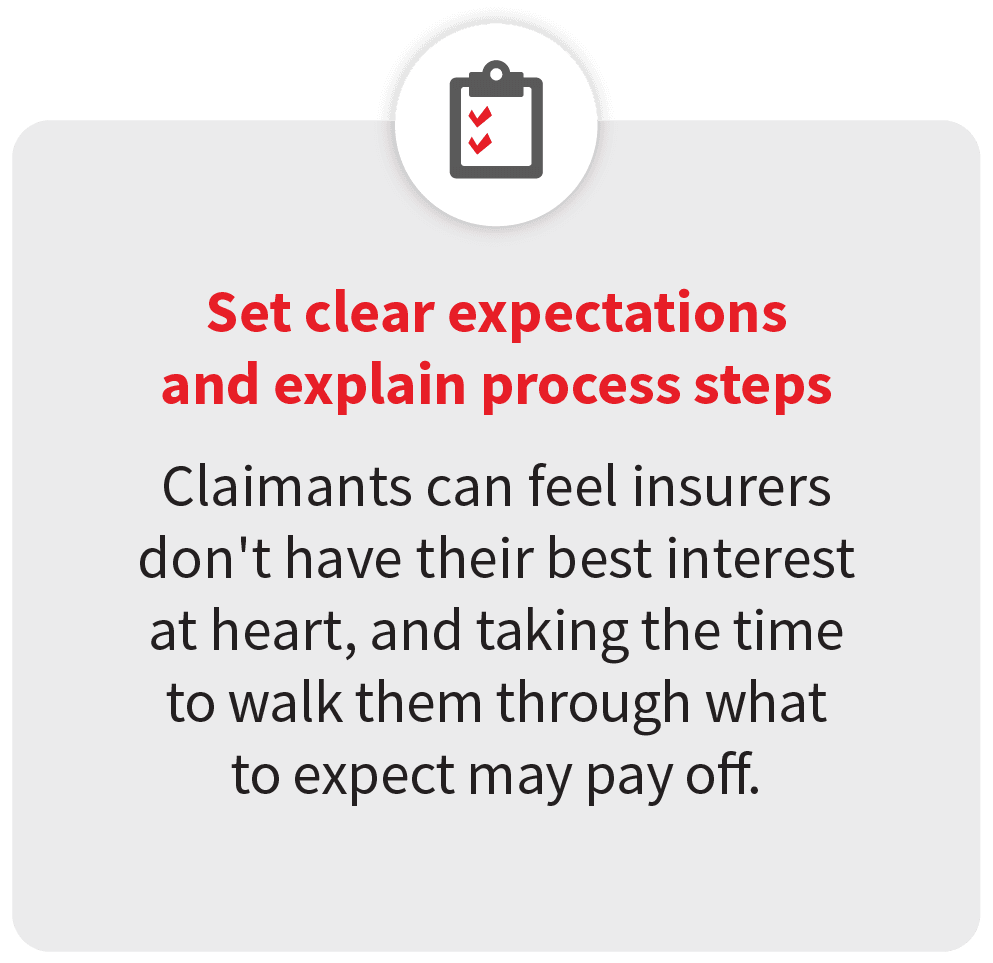 Set clear expectations and explain process steps

Claimants can feel insurers don't have their best interest at heart, and taking the time to walk them through what to expect may pay off.